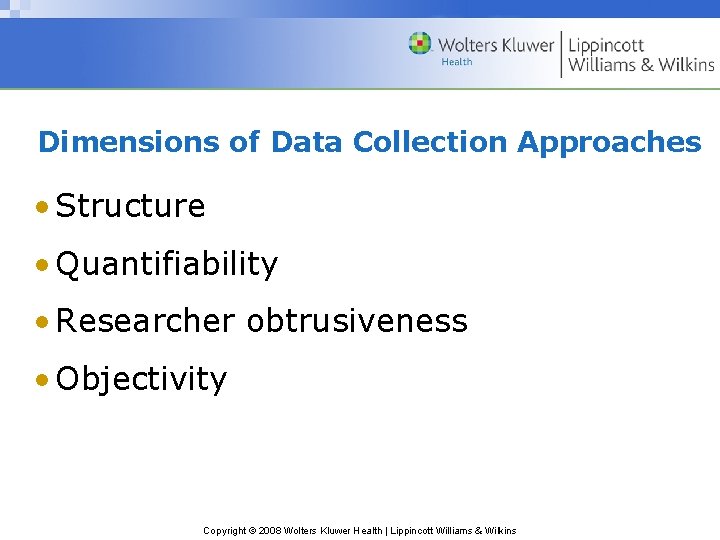 Wolters Kluwer Health | Lippincott Williams & Wilkins

Dimensions of Data Collection Approaches

• Structure
• Quantifiability
• Researcher obtrusiveness
• Objectivity

Copyright © 2008 Wolters Kluwer Health | Lippincott Williams & Wilkins